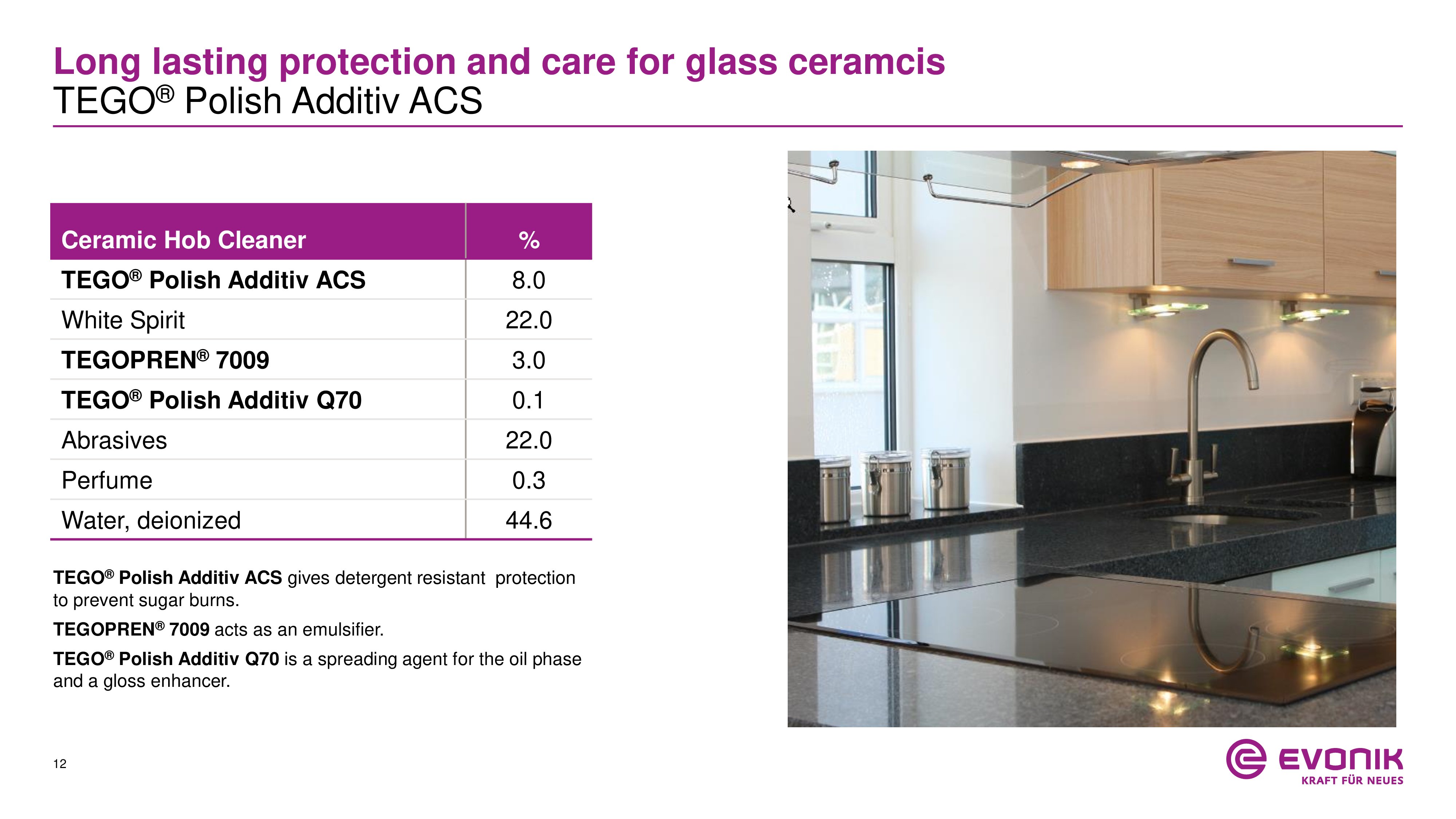 Long lasting protection and care for glass ceramcis
TEGO® Polish Additiv ACS

| Ceramic Hob Cleaner | % |
|---|---|
| TEGO® Polish Additiv ACS | 8.0 |
| White Spirit | 22.0 |
| TEGOPREN® 7009 | 3.0 |
| TEGO® Polish Additiv Q70 | 0.1 |
| Abrasives | 22.0 |
| Perfume | 0.3 |
| Water, deionized | 44.6 |

TEGO® Polish Additiv ACS gives detergent resistant protection to prevent sugar burns.

TEGOPREN® 7009 acts as an emulsifier.

TEGO® Polish Additiv Q70 is a spreading agent for the oil phase and a gloss enhancer.

12

EVONIK
KRAFT FÜR NEUES